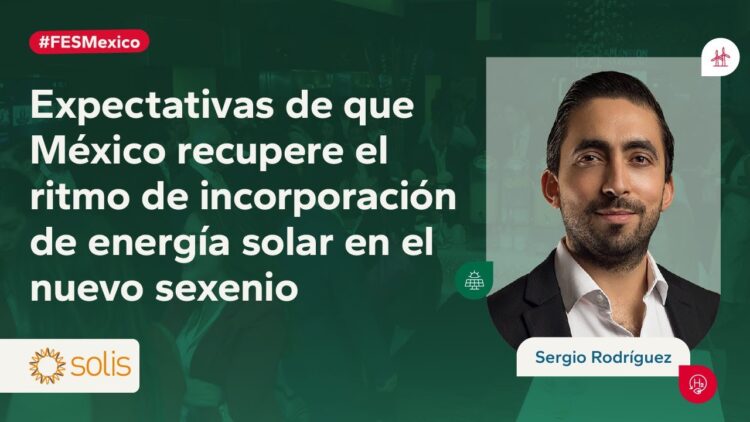 #FESMexico

Expectativas de que México recupere el ritmo de incorporación de energía solar en el nuevo sexenio

solis

Sergio Rodríguez

$H_2$